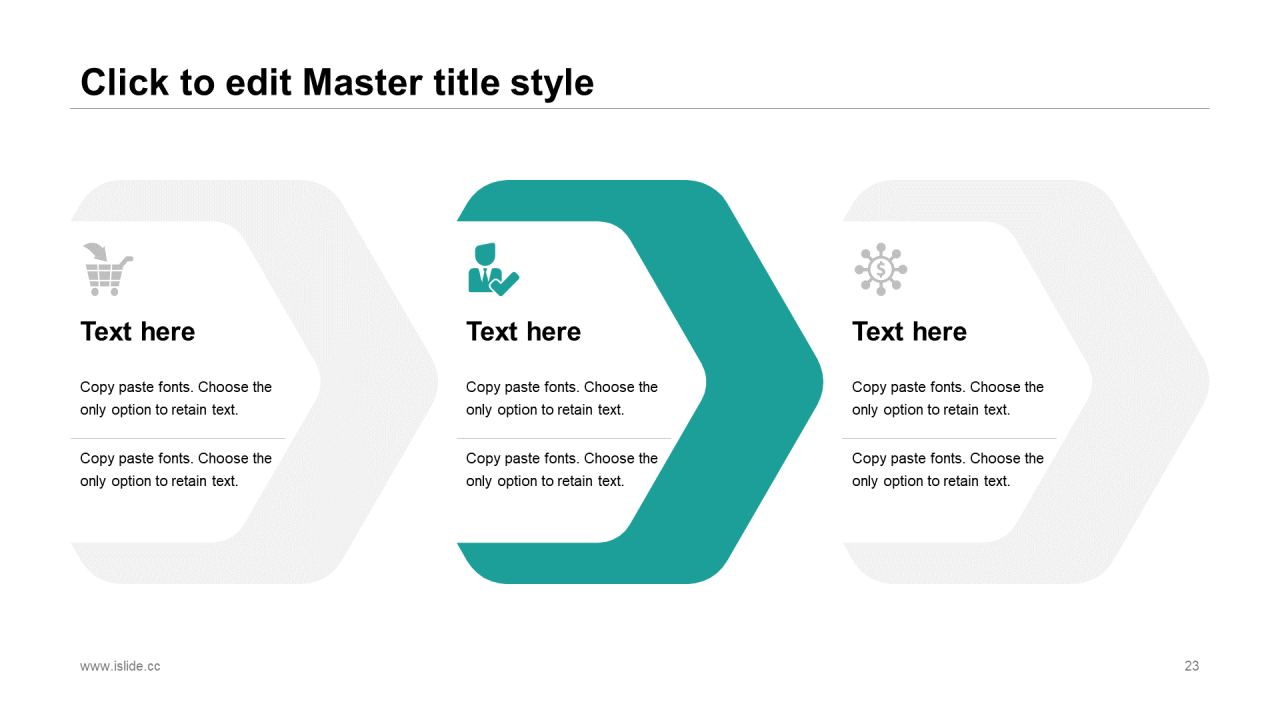 Click to edit Master title style

Text here

Copy paste fonts. Choose the only option to retain text.

Copy paste fonts. Choose the only option to retain text.

Text here

Copy paste fonts. Choose the only option to retain text.

Copy paste fonts. Choose the only option to retain text.

Text here

Copy paste fonts. Choose the only option to retain text.

Copy paste fonts. Choose the only option to retain text.

www.islide.cc

23